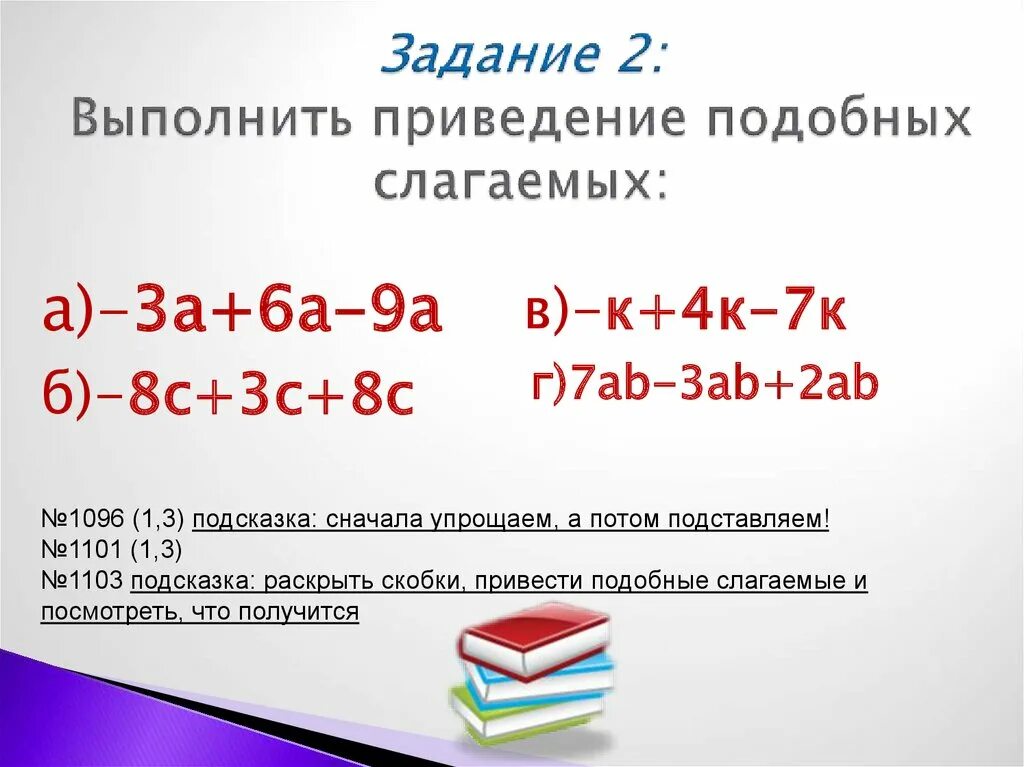 Задание 2:
Выполнить приведение подобных слагаемых:

а)$-3a+6a-9a$

б)$-8c+3c+8c$

в)$-к+4к-7к$

г)$7ab-3ab+2ab$

№1096 (1,3) подсказка: сначала упрощаем, а потом подставляем!
№1101 (1,3)
№1103 подсказка: раскрыть скобки, привести подобные слагаемые и посмотреть, что получится